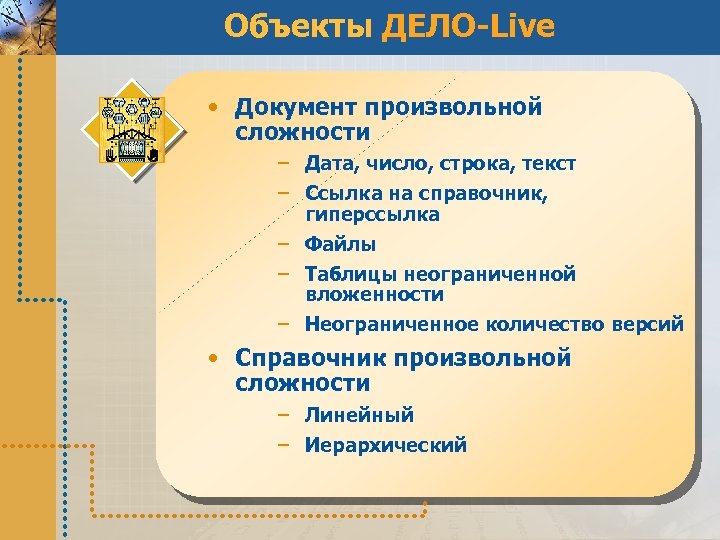 Объекты ДЕЛО-Live

• Документ произвольной сложности
 – Дата, число, строка, текст
 – Ссылка на справочник, гиперссылка
 – Файлы
 – Таблицы неограниченной вложенности
 – Неограниченное количество версий
• Справочник произвольной сложности
 – Линейный
 – Иерархический